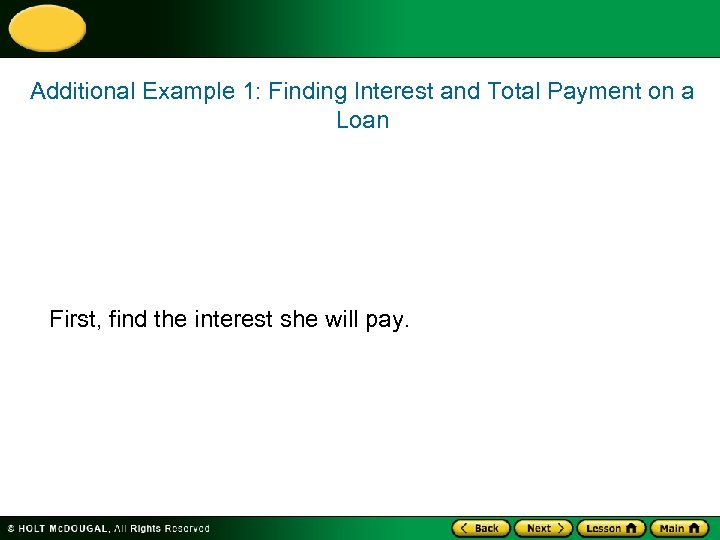 Additional Example 1: Finding Interest and Total Payment on a Loan

First, find the interest she will pay.

© HOLT McDOUGAL, All Rights Reserved

Back Next Lesson Main